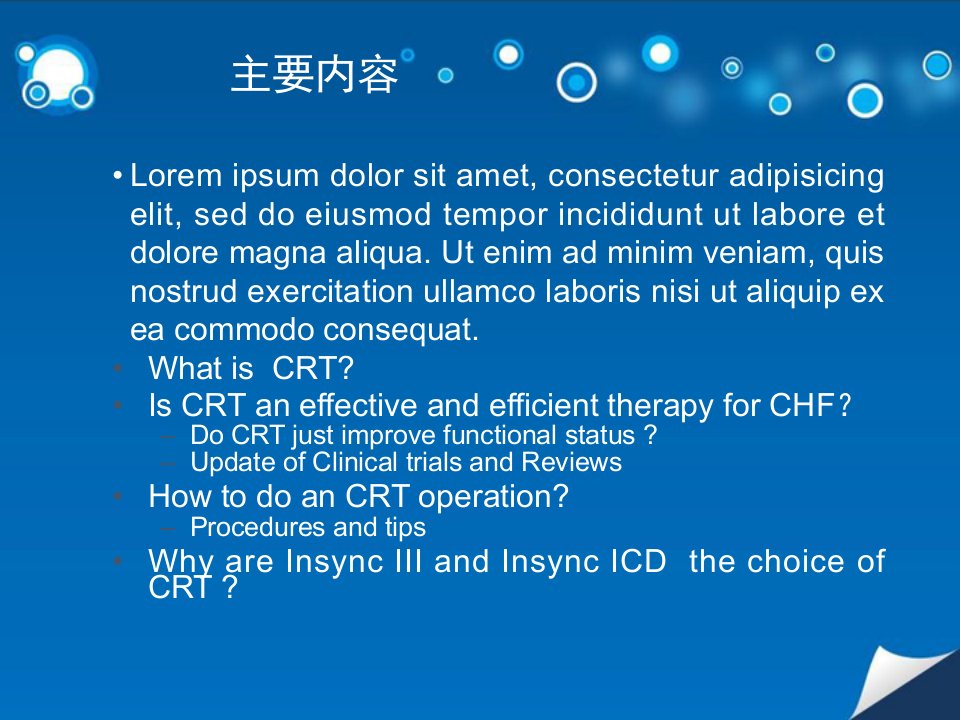 主要内容

• Lorem ipsum dolor sit amet, consectetur adipisicing elit, sed do eiusmod tempor incididunt ut labore et dolore magna aliqua. Ut enim ad minim veniam, quis nostrud exercitation ullamco laboris nisi ut aliquip ex ea commodo consequat.
• What is CRT?
• Is CRT an effective and efficient therapy for CHF？
– Do CRT just improve functional status ?
– Update of Clinical trials and Reviews
• How to do an CRT operation?
– Procedures and tips
• Why are Insync III and Insync ICD the choice of CRT ?